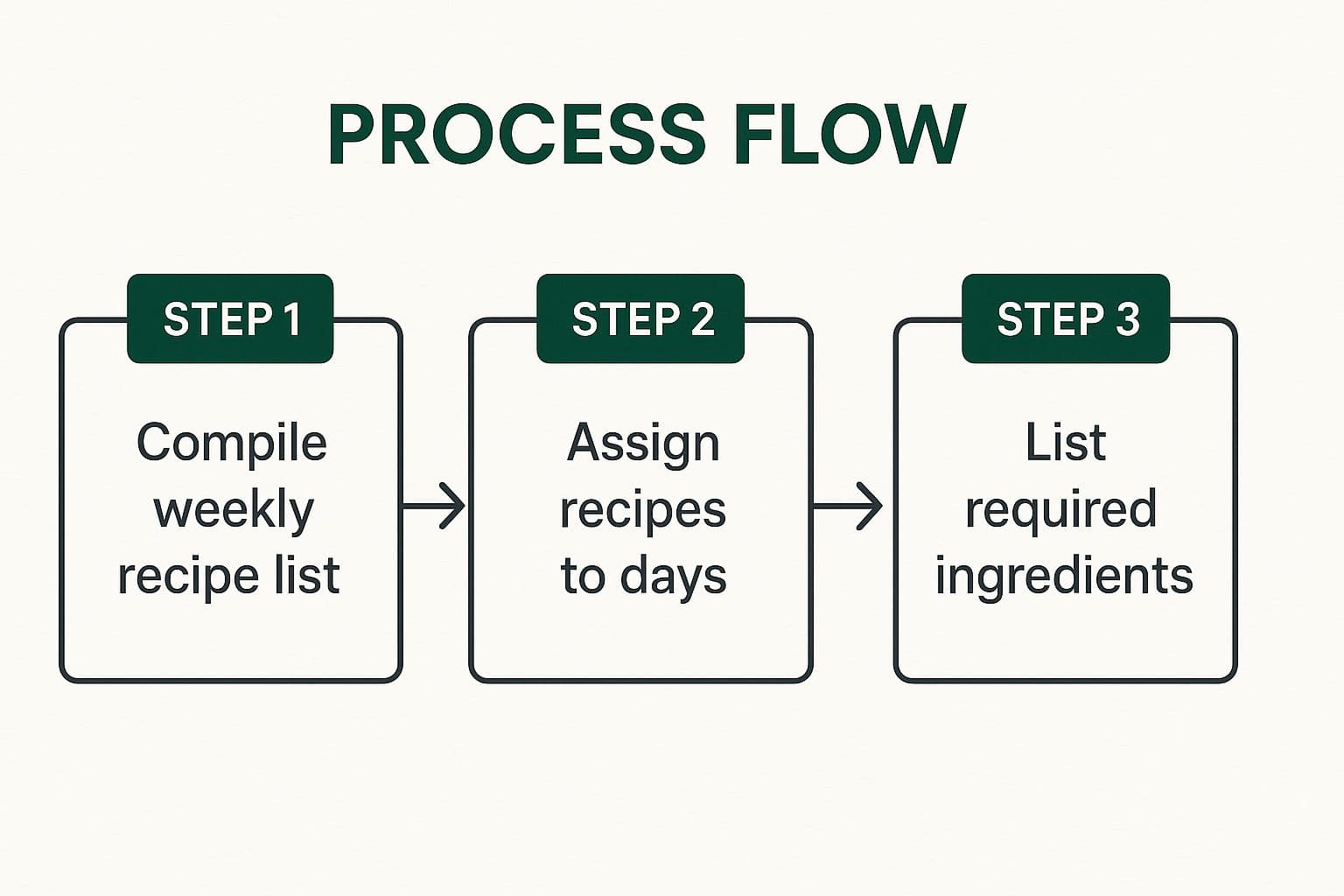 PROCESS FLOW

STEP 1

Compile weekly recipe list

STEP 2

Assign recipes to days

STEP 3

List required ingredients